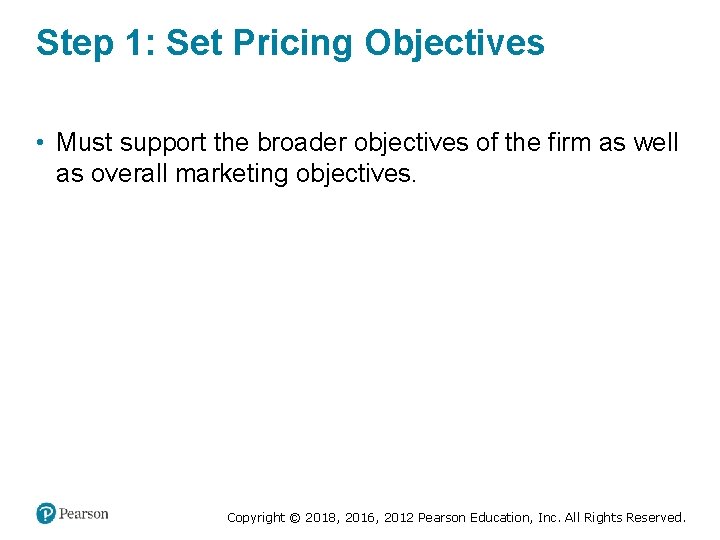 Step 1: Set Pricing Objectives

• Must support the broader objectives of the firm as well as overall marketing objectives.

Pearson

Copyright © 2018, 2016, 2012 Pearson Education, Inc. All Rights Reserved.